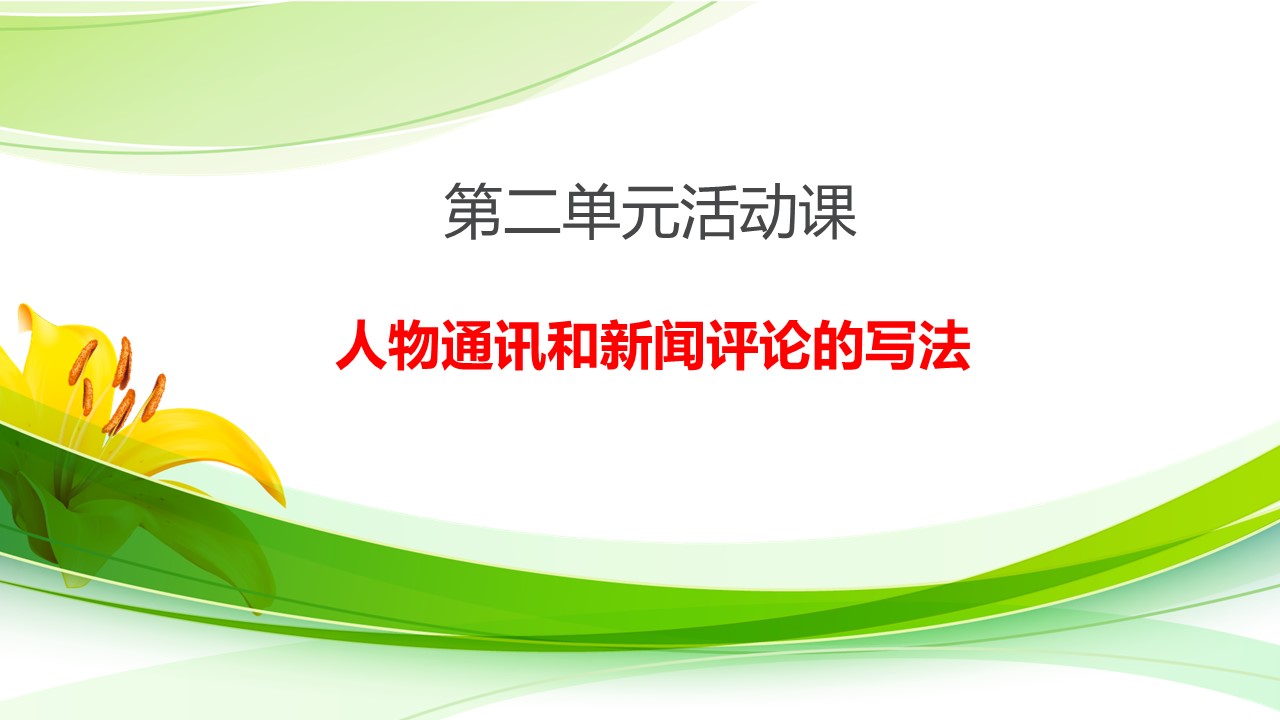 第二单元活动课

人物通讯和新闻评论的写法